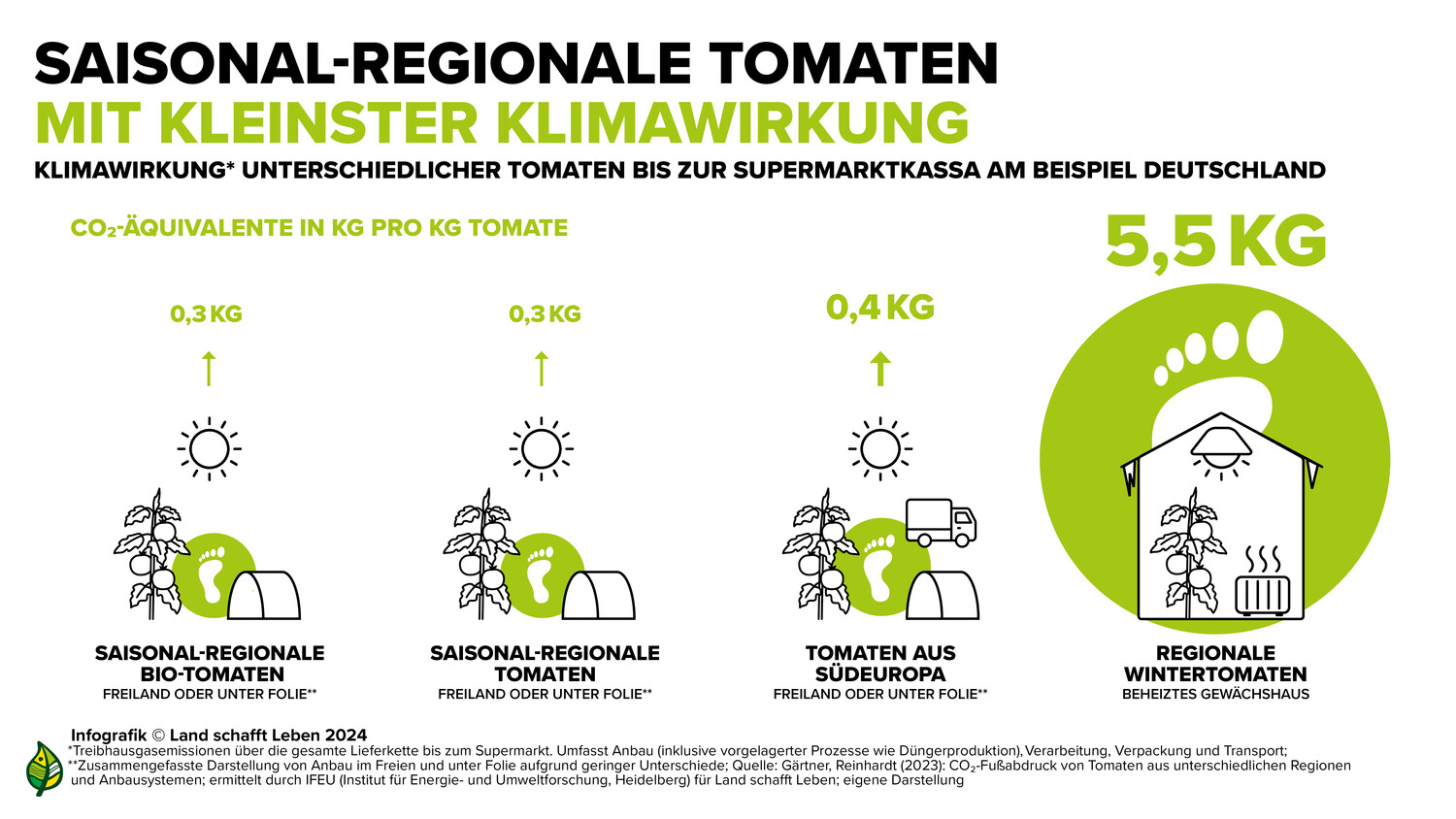 SAISONAL-REGIONALE TOMATEN
MIT KLEINSTER KLIMAWIRKUNG
KLIMAWIRKUNG* UNTERSCHIEDLICHER TOMATEN BIS ZUR SUPERMARKTKASSA AM BEISPIEL DEUTSCHLAND

$CO_2$-ÄQUIVALENTE IN KG PRO KG TOMATE

0,3 KG

SAISONAL-REGIONALE BIO-TOMATEN
FREILAND ODER UNTER FOLIE**

0,3 KG

SAISONAL-REGIONALE TOMATEN
FREILAND ODER UNTER FOLIE**

0,4 KG

TOMATEN AUS SÜDEUROPA
FREILAND ODER UNTER FOLIE**

5,5 KG

REGIONALE WINTERTOMATEN
BEHEIZTES GEWÄCHSHAUS

Infografik © Land schafft Leben 2024
*Treibhausgasemissionen über die gesamte Lieferkette bis zum Supermarkt. Umfasst Anbau (inklusive vorgelagerter Prozesse wie Düngerproduktion), Verarbeitung, Verpackung und Transport;
**Zusammengefasste Darstellung von Anbau im Freien und unter Folie aufgrund geringer Unterschiede; Quelle: Gärtner, Reinhardt (2023): $CO_2$-Fußabdruck von Tomaten aus unterschiedlichen Regionen und Anbausystemen; ermittelt durch IFEU (Institut für Energie- und Umweltforschung, Heidelberg) für Land schafft Leben; eigene Darstellung